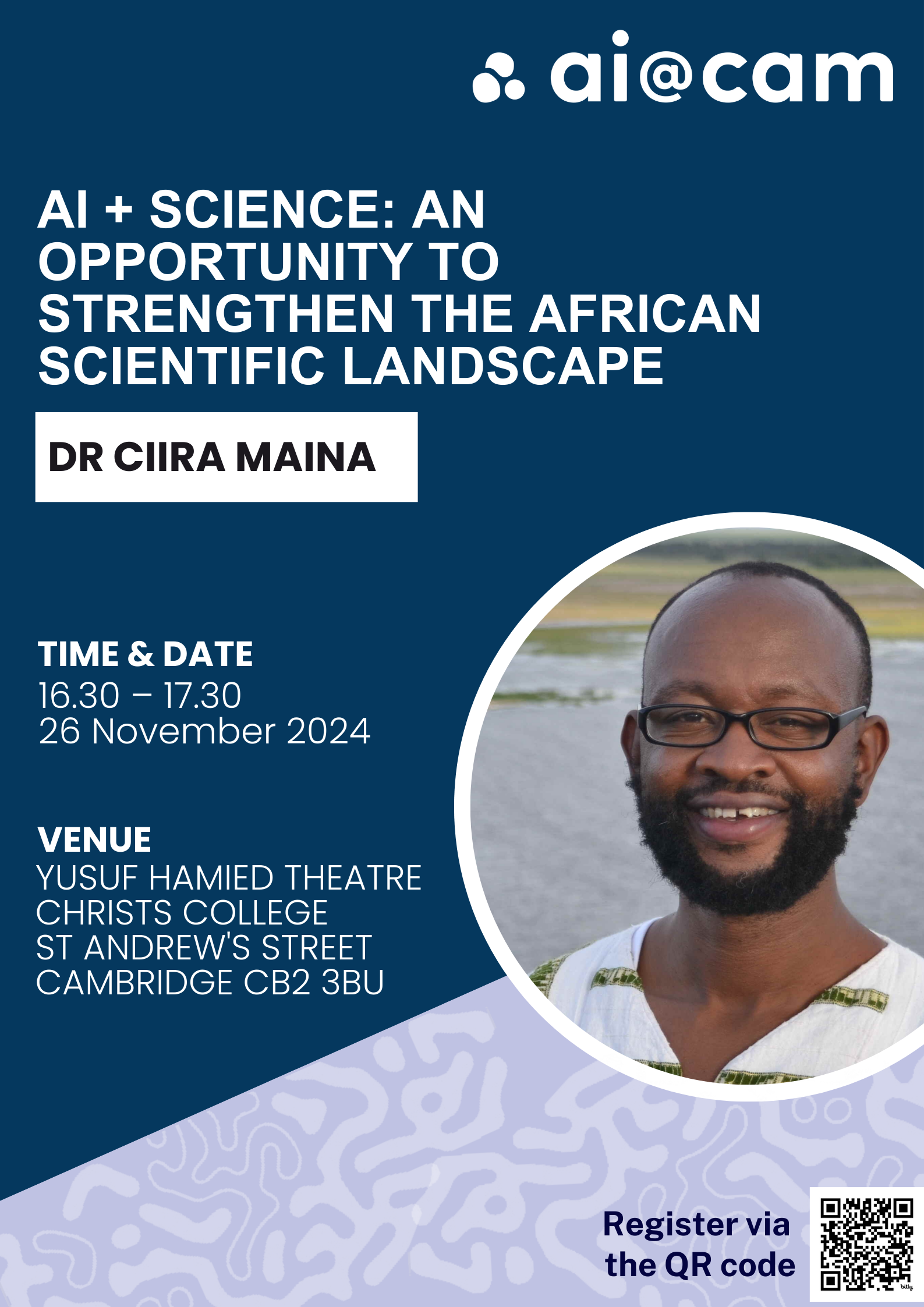 ai@cam

AI + SCIENCE: AN OPPORTUNITY TO STRENGTHEN THE AFRICAN SCIENTIFIC LANDSCAPE

DR CIIRA MAINA

TIME & DATE
16.30 – 17.30
26 November 2024

VENUE
YUSUF HAMIED THEATRE
CHRISTS COLLEGE
ST ANDREW'S STREET
CAMBRIDGE CB2 3BU

Register via the QR code

bitly